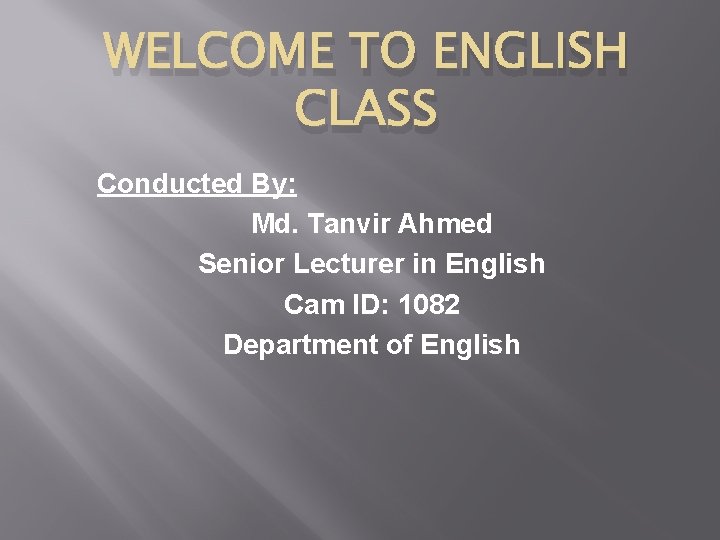 WELCOME TO ENGLISH CLASS

Conducted By:

Md. Tanvir Ahmed
Senior Lecturer in English
Cam ID: 1082
Department of English